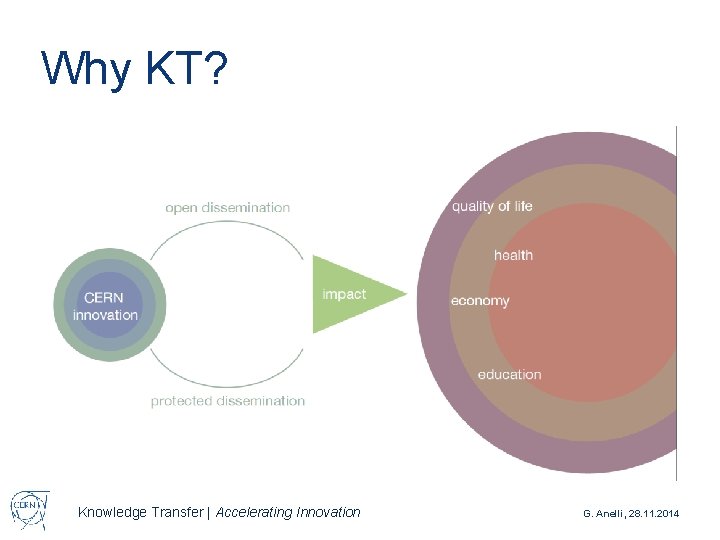 Why KT?

open dissemination

CERN innovation

impact

protected dissemination

quality of life

health

economy

education

CERN

Knowledge Transfer | Accelerating Innovation

G. Anelli, 28.11.2014